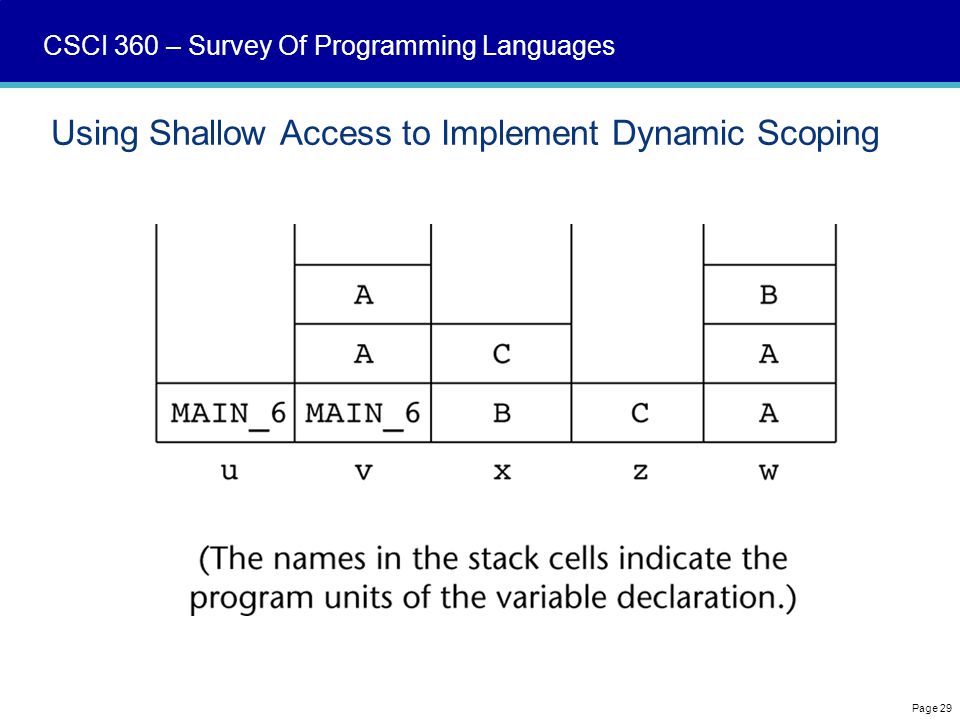 CSCI 360 – Survey Of Programming Languages

Using Shallow Access to Implement Dynamic Scoping

| | | | | |
|---|---|---|---|---|
| | A | | | B |
| | A | C | | A |
| MAIN_6 | MAIN_6 | B | C | A |
| u | v | x | z | w |

(The names in the stack cells indicate the program units of the variable declaration.)

Page 29